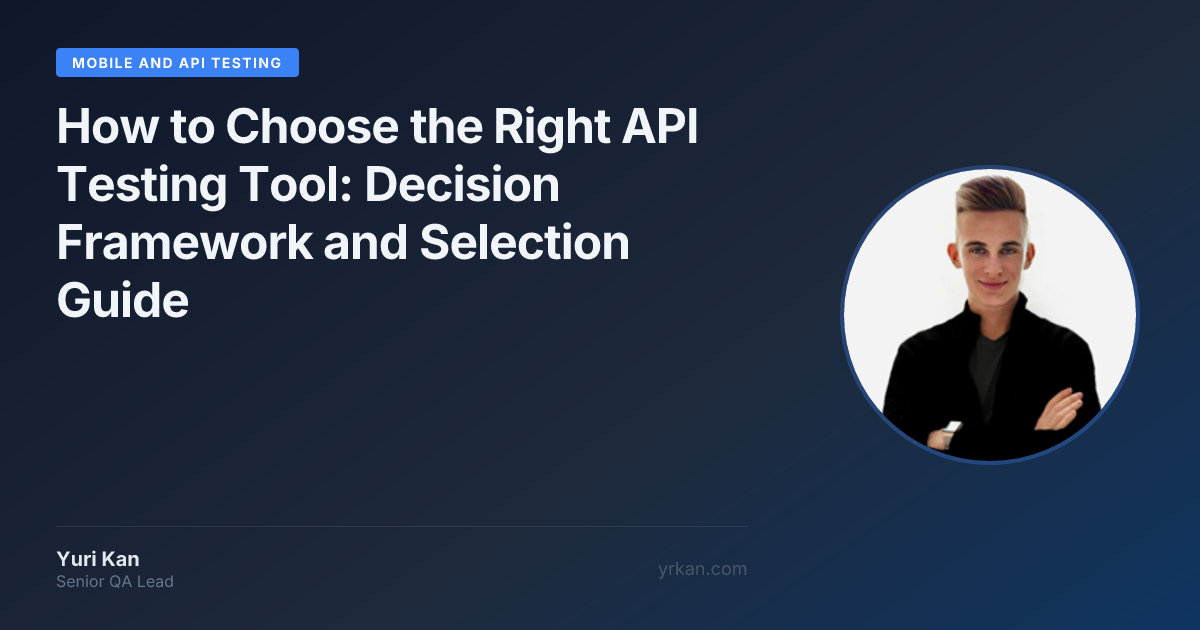 MOBILE AND API TESTING

How to Choose the Right API Testing Tool: Decision Framework and Selection Guide

Yuri Kan
Senior QA Lead

yrkan.com